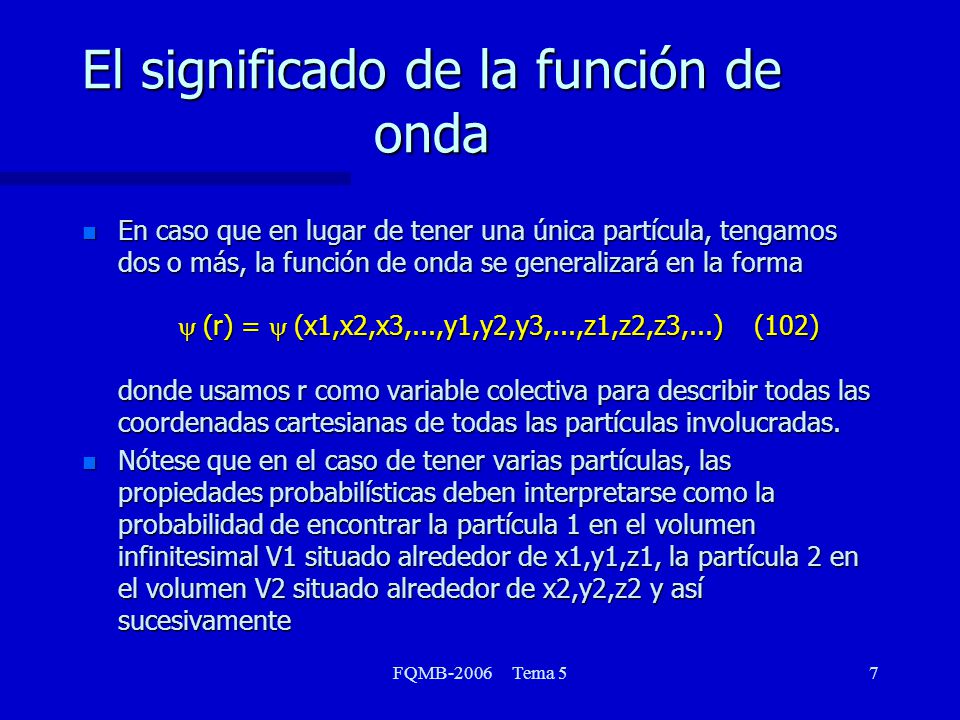 El significado de la función de onda

En caso que en lugar de tener una única partícula, tengamos dos o más, la función de onda se generalizará en la forma

$\psi$ (r) = $\psi$ (x1,x2,x3,...,y1,y2,y3,...,z1,z2,z3,...) (102)

donde usamos r como variable colectiva para describir todas las coordenadas cartesianas de todas las partículas involucradas.

Nótese que en el caso de tener varias partículas, las propiedades probabilísticas deben interpretarse como la probabilidad de encontrar la partícula 1 en el volumen infinitesimal V1 situado alrededor de x1,y1,z1, la partícula 2 en el volumen V2 situado alrededor de x2,y2,z2 y así sucesivamente

FQMB-2006 Tema 5

7